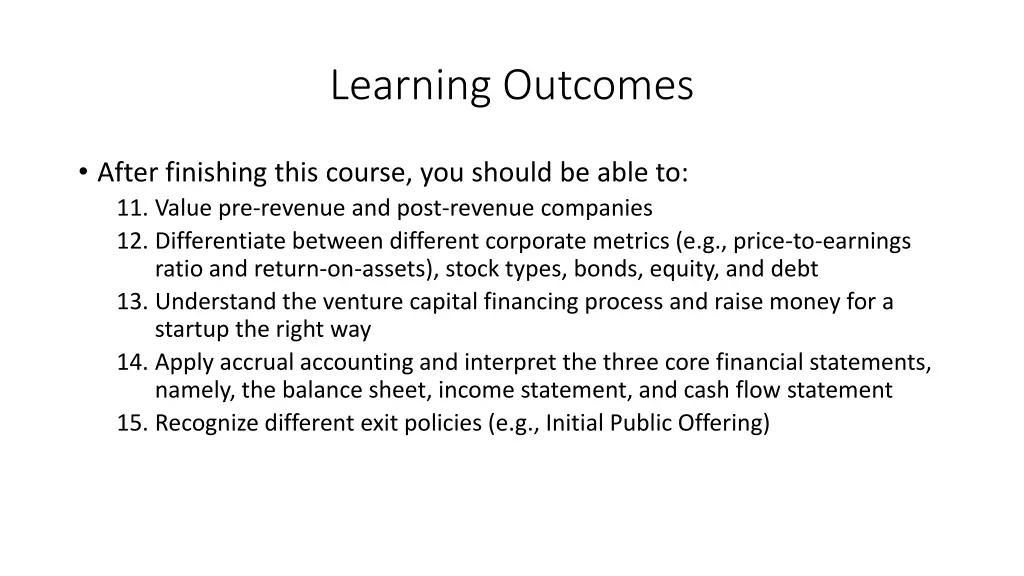 Learning Outcomes

• After finishing this course, you should be able to:
11. Value pre-revenue and post-revenue companies
12. Differentiate between different corporate metrics (e.g., price-to-earnings ratio and return-on-assets), stock types, bonds, equity, and debt
13. Understand the venture capital financing process and raise money for a startup the right way
14. Apply accrual accounting and interpret the three core financial statements, namely, the balance sheet, income statement, and cash flow statement
15. Recognize different exit policies (e.g., Initial Public Offering)